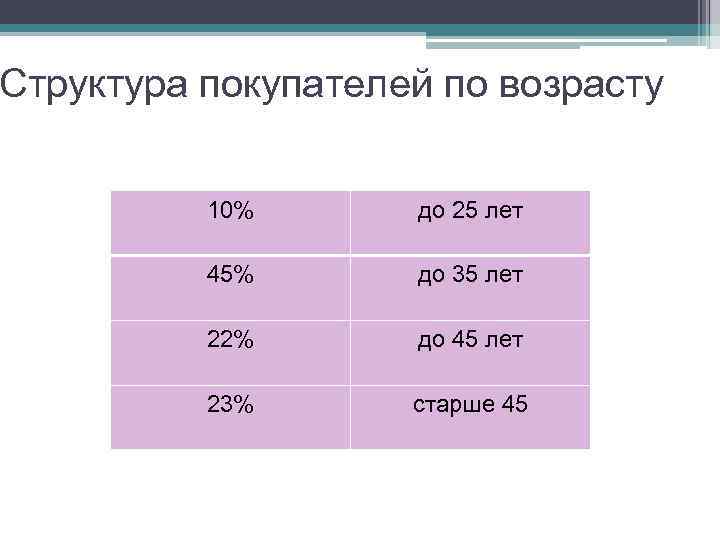 Структура покупателей по возрасту

| 10% | до 25 лет |
|---|---|
| 45% | до 35 лет |
| 22% | до 45 лет |
| 23% | старше 45 |